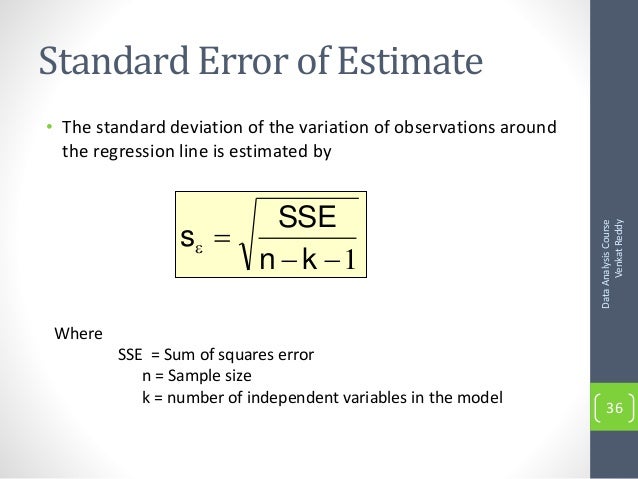 Standard Error of Estimate

• The standard deviation of the variation of observations around the regression line is estimated by

$s_{\varepsilon} = \sqrt{\frac{SSE}{n-k-1}}$

Where
SSE = Sum of squares error
n = Sample size
k = number of independent variables in the model

Data Analysis Course
Venkat Reddy

36